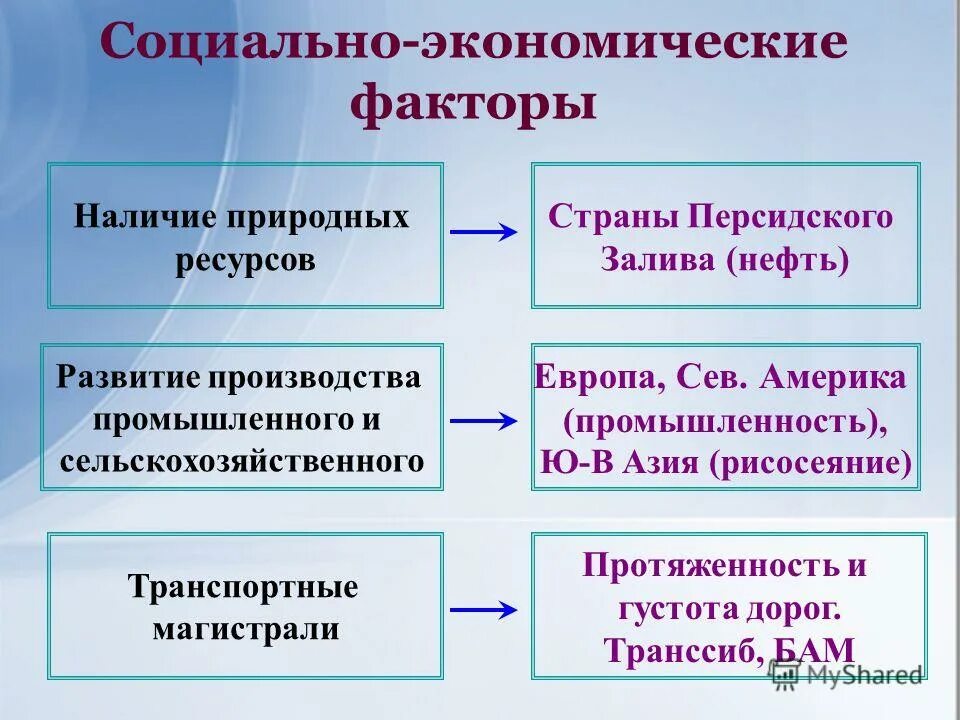 Социально-экономические факторы

Наличие природных ресурсов

Страны Персидского Залива (нефть)

Развитие производства промышленного и сельскохозяйственного

Европа, Сев. Америка (промышленность), Ю-В Азия (рисосеяние)

Транспортные магистрали

Протяженность и густота дорог. Транссиб, БАМ

MyShared